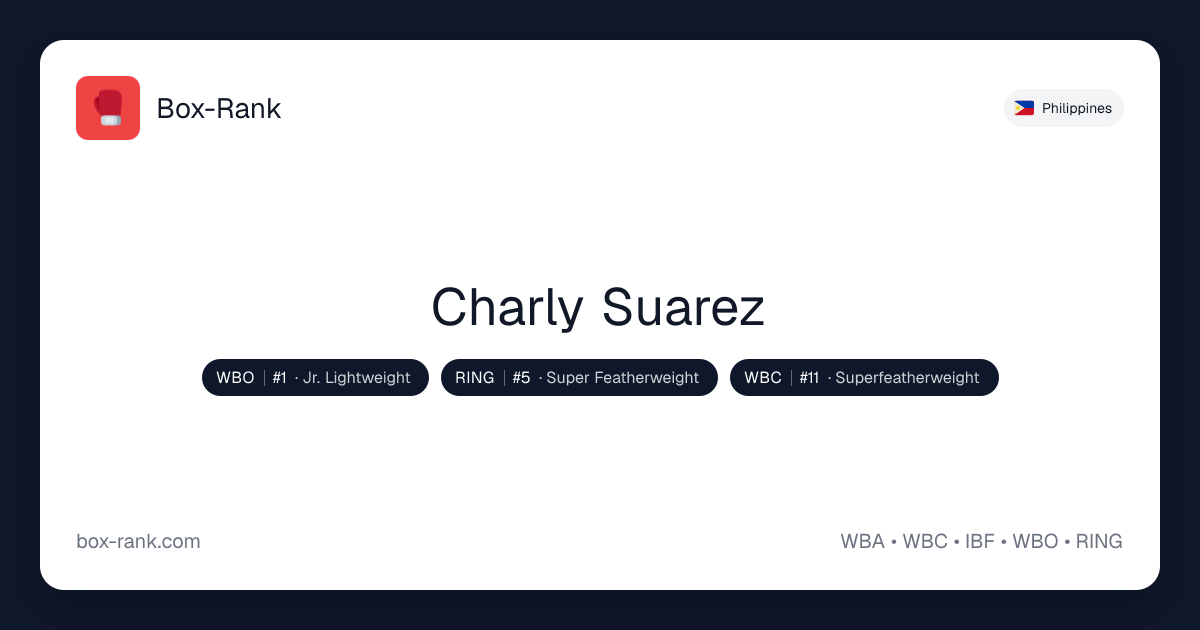 Box-Rank

Philippines

Charly Suarez

WBO | #1 · Jr. Lightweight

RING | #5 · Super Featherweight

WBC | #11 · Superfeatherweight

box-rank.com

WBA • WBC • IBF • WBO • RING